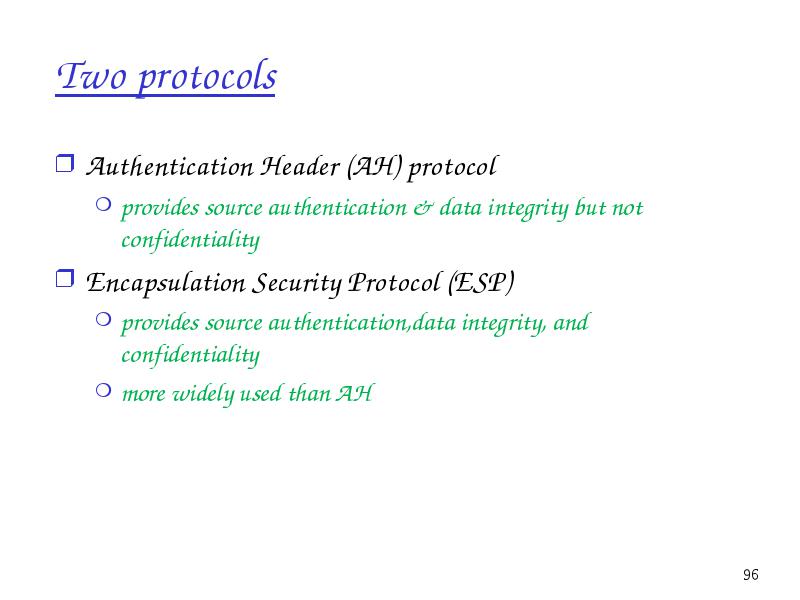 Two protocols

Authentication Header (AH) protocol

provides source authentication & data integrity but not confidentiality

Encapsulation Security Protocol (ESP)

provides source authentication,data integrity, and confidentiality

more widely used than AH

96